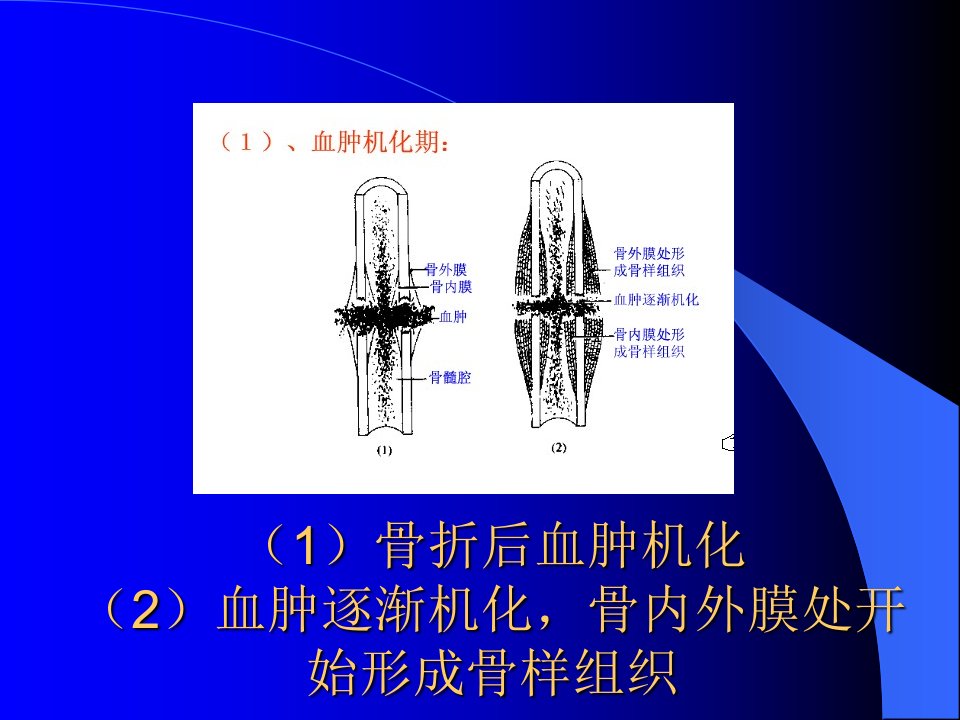 （1）、血肿机化期：

骨外膜
骨内膜
血肿
骨髓腔

(1)

骨外膜处形成骨样组织
血肿逐渐机化
骨内膜处形成骨样组织

(2)

（1）骨折后血肿机化
（2）血肿逐渐机化，骨内外膜处开始形成骨样组织